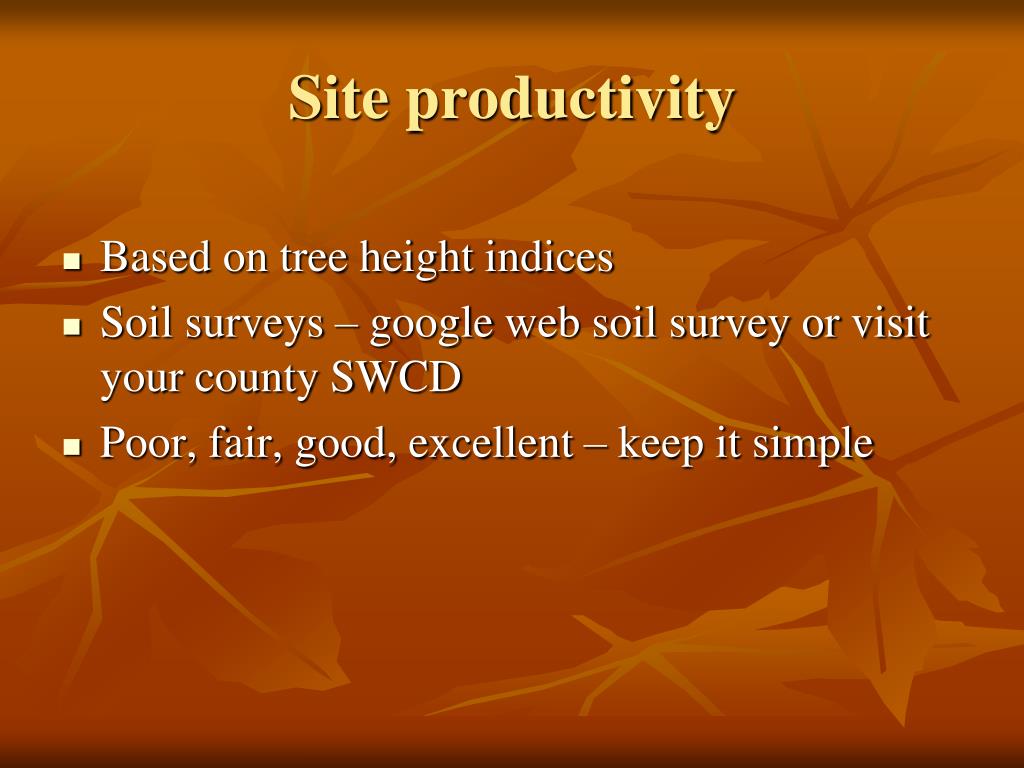 Site productivity

- Based on tree height indices
- Soil surveys – google web soil survey or visit your county SWCD
- Poor, fair, good, excellent – keep it simple